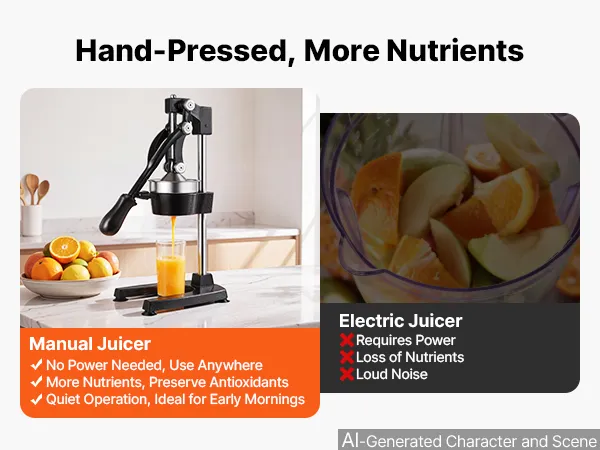 Hand-Pressed, More Nutrients

Manual Juicer
✓ No Power Needed, Use Anywhere
✓ More Nutrients, Preserve Antioxidants
✓ Quiet Operation, Ideal for Early Mornings

Electric Juicer
✗ Requires Power
✗ Loss of Nutrients
✗ Loud Noise

AI-Generated Character and Scene